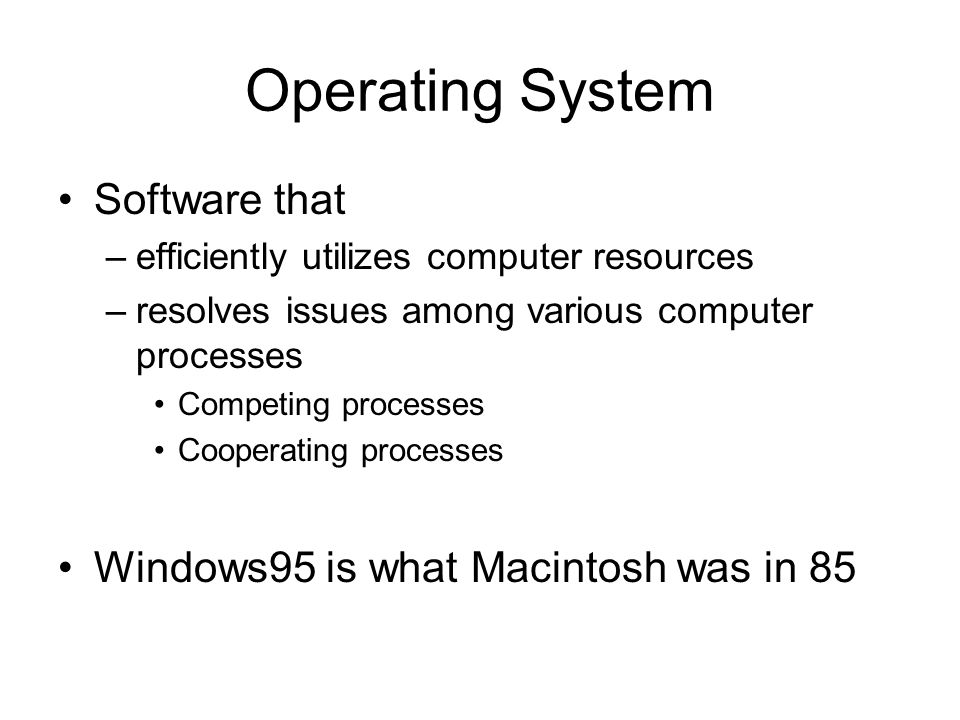 Operating System

• Software that
– efficiently utilizes computer resources
– resolves issues among various computer processes
• Competing processes
• Cooperating processes

• Windows95 is what Macintosh was in 85